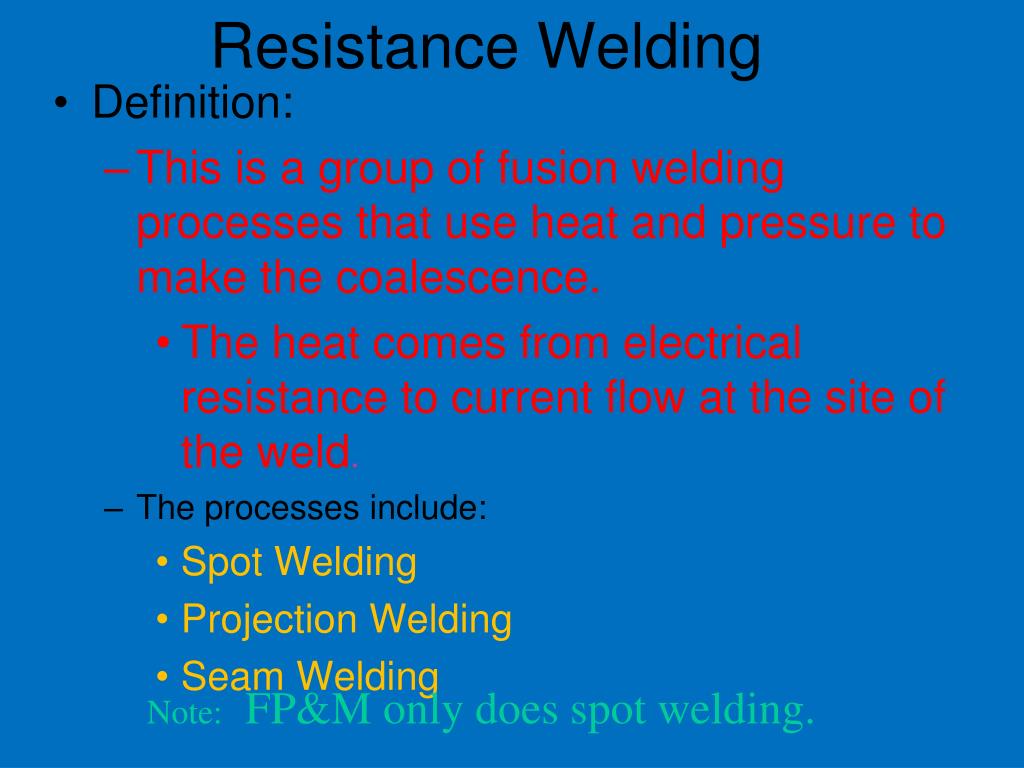 Resistance Welding

• Definition:

– This is a group of fusion welding processes that use heat and pressure to make the coalescence.

• The heat comes from electrical resistance to current flow at the site of the weld.

– The processes include:

• Spot Welding

• Projection Welding

• Seam Welding

Note: FP&M only does spot welding.